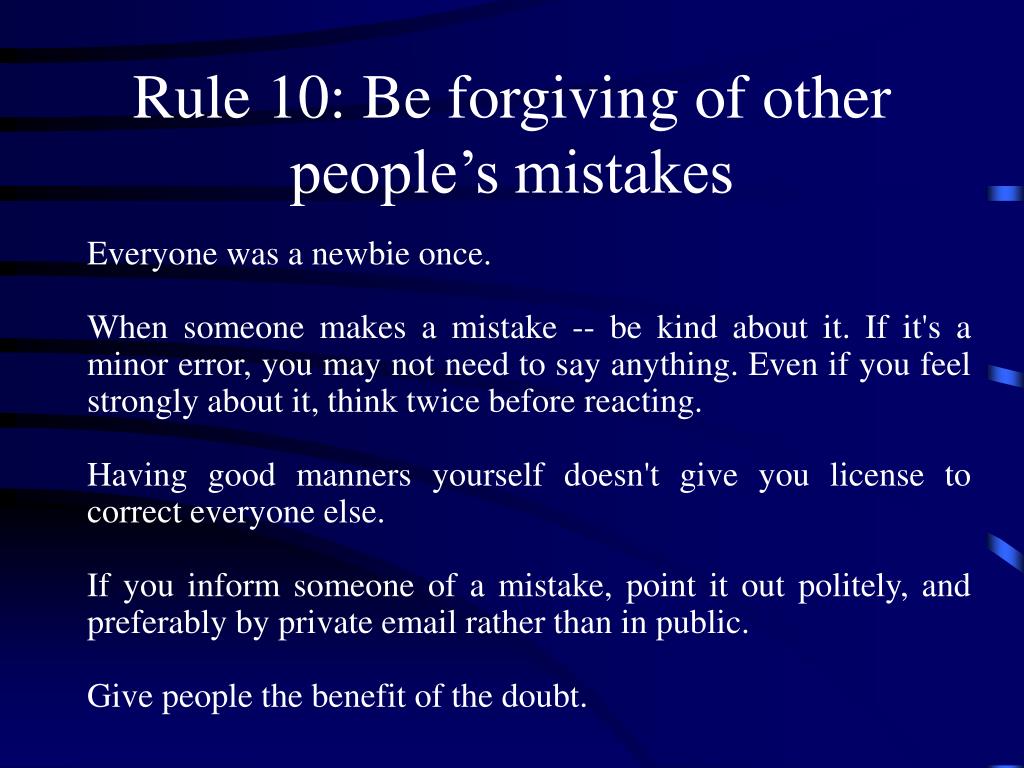 Rule 10: Be forgiving of other people’s mistakes

Everyone was a newbie once.

When someone makes a mistake -- be kind about it. If it's a minor error, you may not need to say anything. Even if you feel strongly about it, think twice before reacting.

Having good manners yourself doesn't give you license to correct everyone else.

If you inform someone of a mistake, point it out politely, and preferably by private email rather than in public.

Give people the benefit of the doubt.